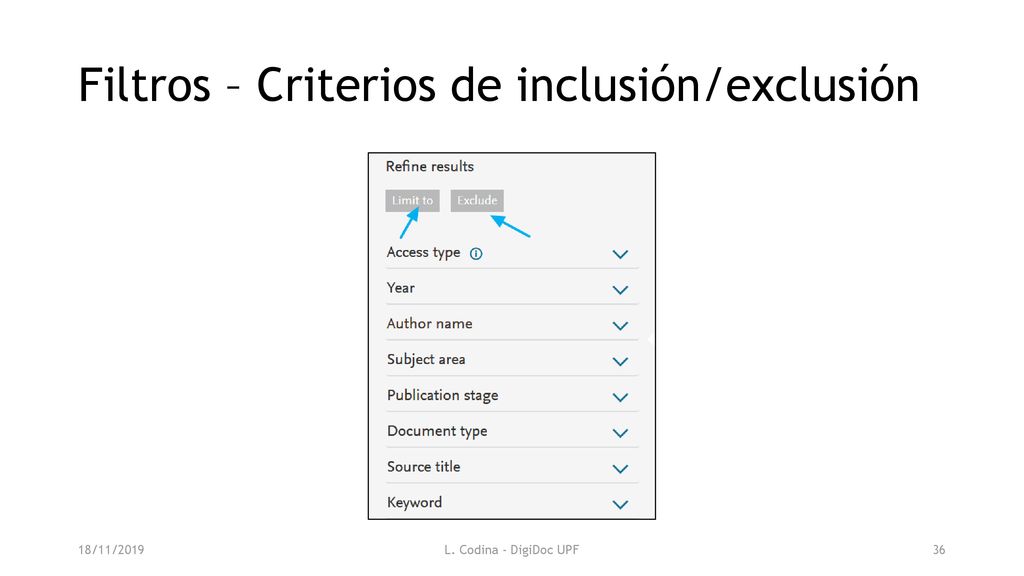 Filtros – Criterios de inclusión/exclusión

Refine results

Limit to Exclude

Access type

Year

Author name

Subject area

Publication stage

Document type

Source title

Keyword

18/11/2019

L. Codina - DigiDoc UPF

36